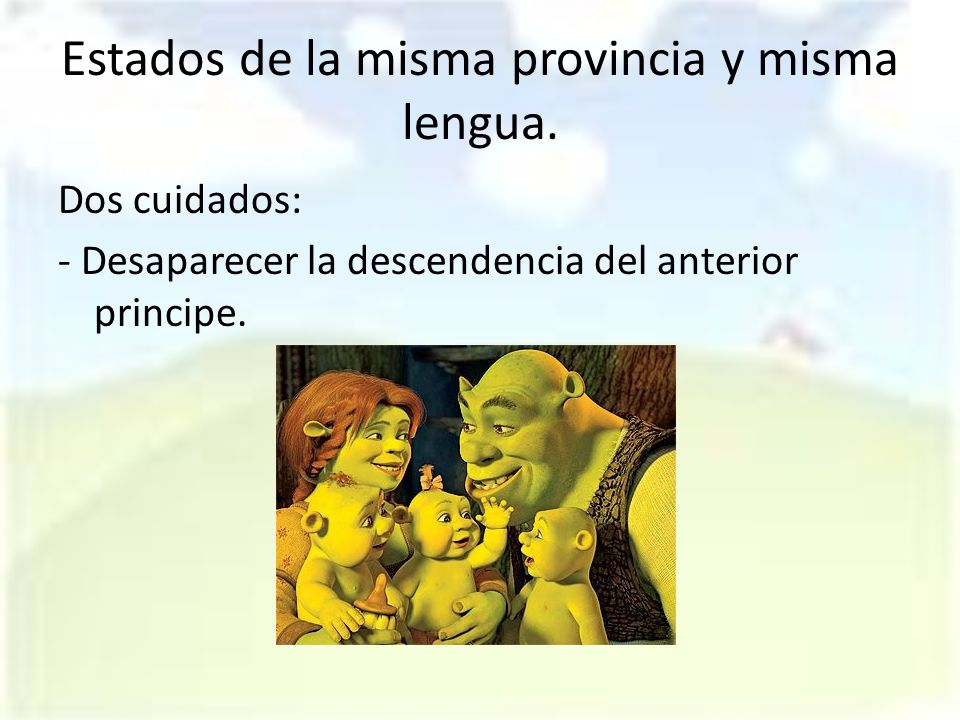 Estados de la misma provincia y misma lengua.

Dos cuidados:

- Desaparecer la descendencia del anterior principe.